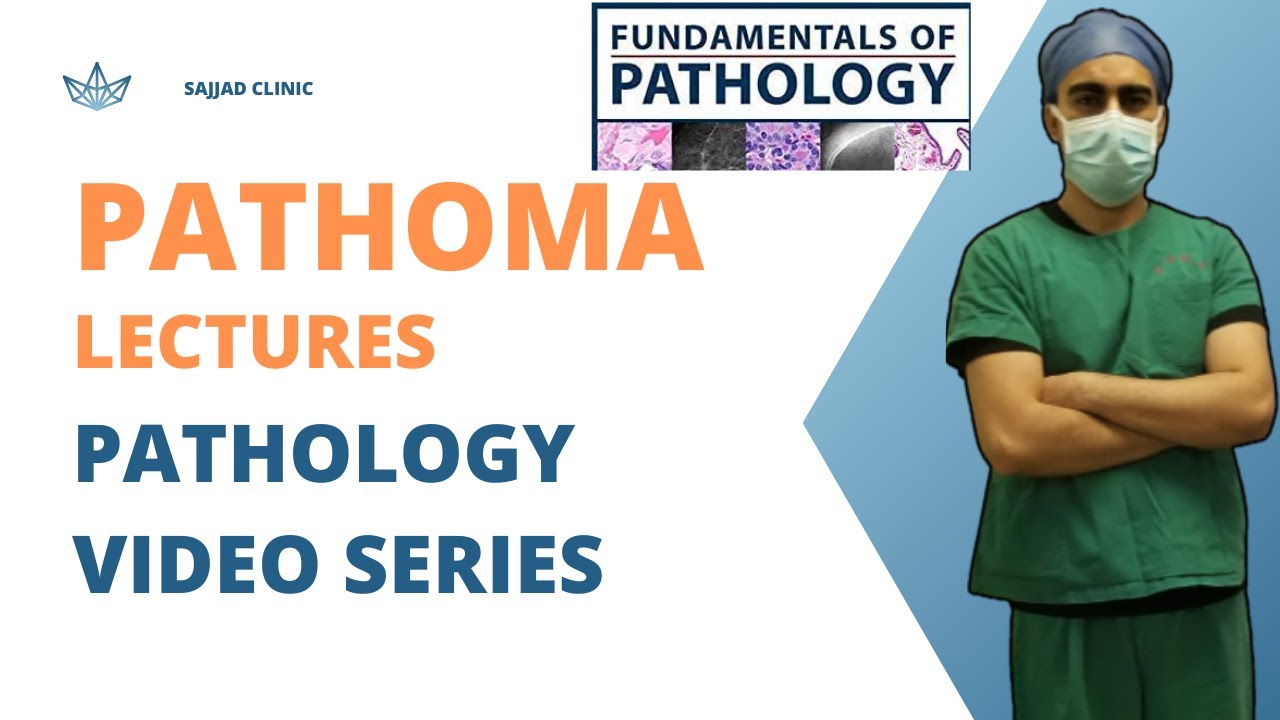 SAJJAD CLINIC

FUNDAMENTALS OF PATHOLOGY

PATHOMA

LECTURES

PATHOLOGY

VIDEO SERIES